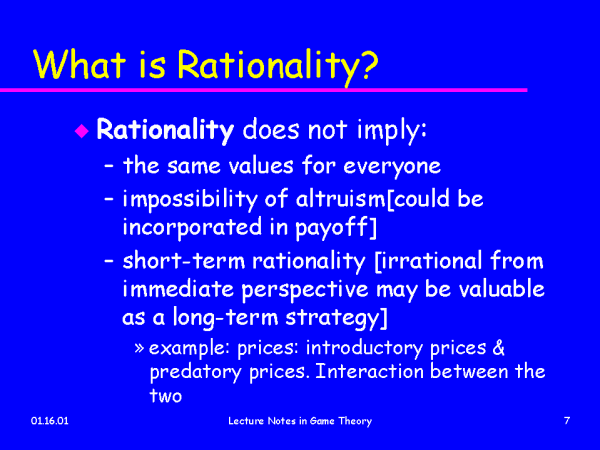 What is Rationality?

◆ Rationality does not imply:

– the same values for everyone

– impossibility of altruism[could be incorporated in payoff]

– short-term rationality [irrational from immediate perspective may be valuable as a long-term strategy]

» example: prices: introductory prices & predatory prices. Interaction between the two

01.16.01

Lecture Notes in Game Theory

7